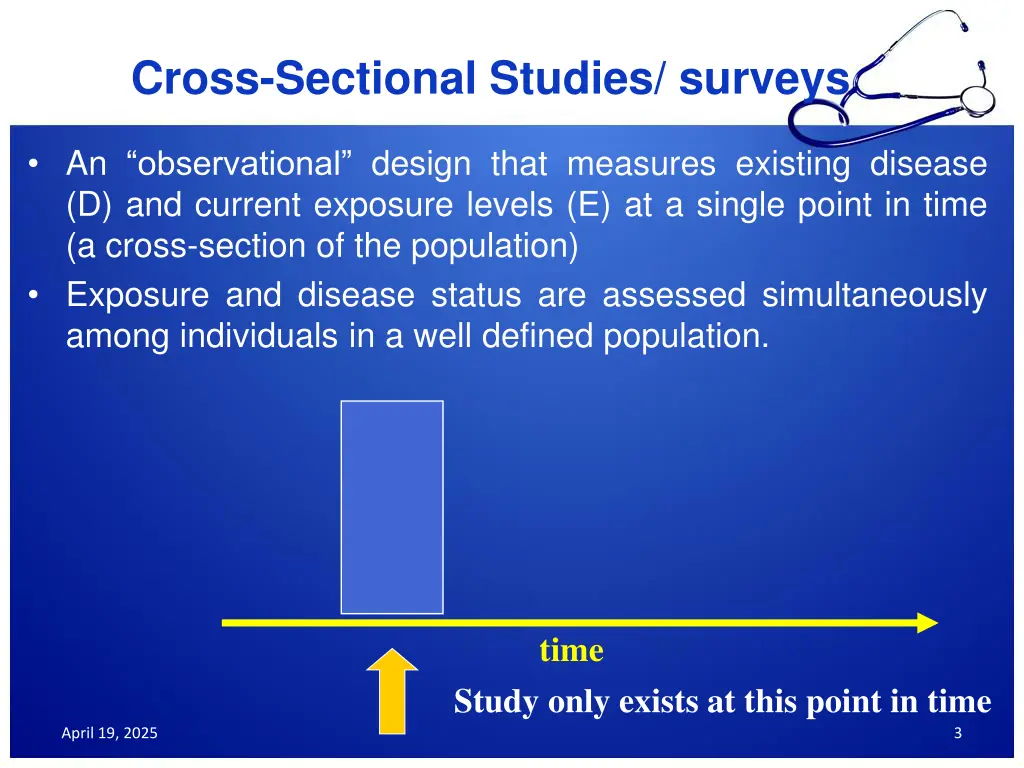 Cross-Sectional Studies/ surveys

• An “observational” design that measures existing disease (D) and current exposure levels (E) at a single point in time (a cross-section of the population)
• Exposure and disease status are assessed simultaneously among individuals in a well defined population.

time

Study only exists at this point in time

April 19, 2025

3